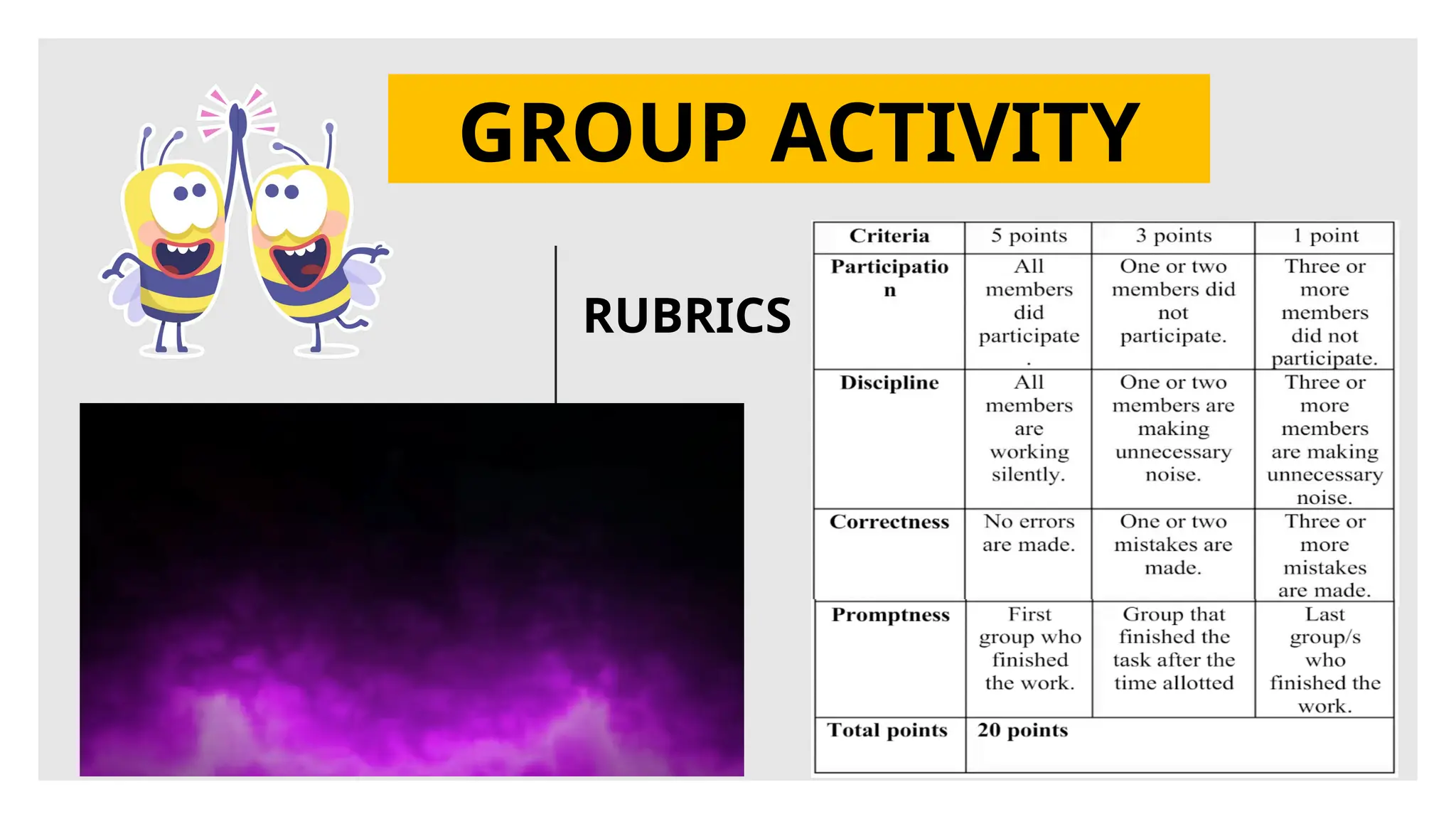 GROUP ACTIVITY

RUBRICS

| Criteria | 5 points | 3 points | 1 point |
|---|---|---|---|
| Participation | All members did participate. | One or two members did not participate. | Three or more members did not participate. |
| Discipline | All members are working silently. | One or two members are making unnecessary noise. | Three or more members are making unnecessary noise. |
| Correctness | No errors are made. | One or two mistakes are made. | Three or more mistakes are made. |
| Promptness | First group who finished the work. | Group that finished the task after the time allotted | Last group/s who finished the work. |
| Total points | 20 points | | |